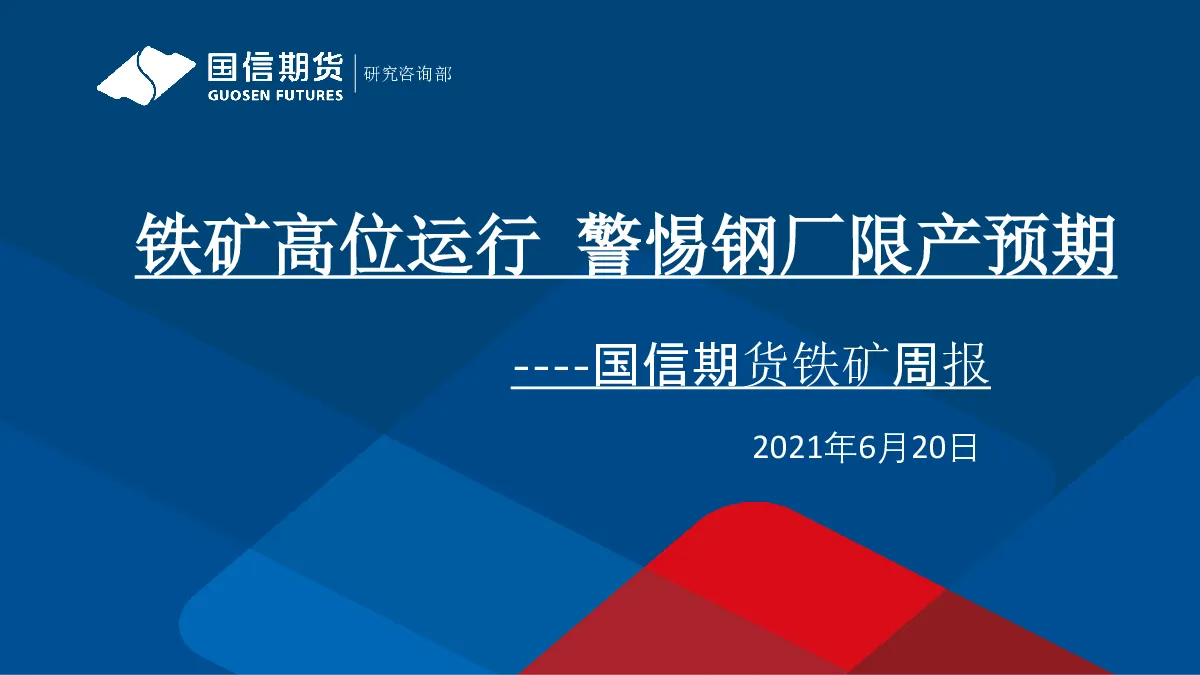 国信期货
GUOSEN FUTURES
研究咨询部

铁矿高位运行 警惕钢厂限产预期

----国信期货铁矿周报

2021年6月20日